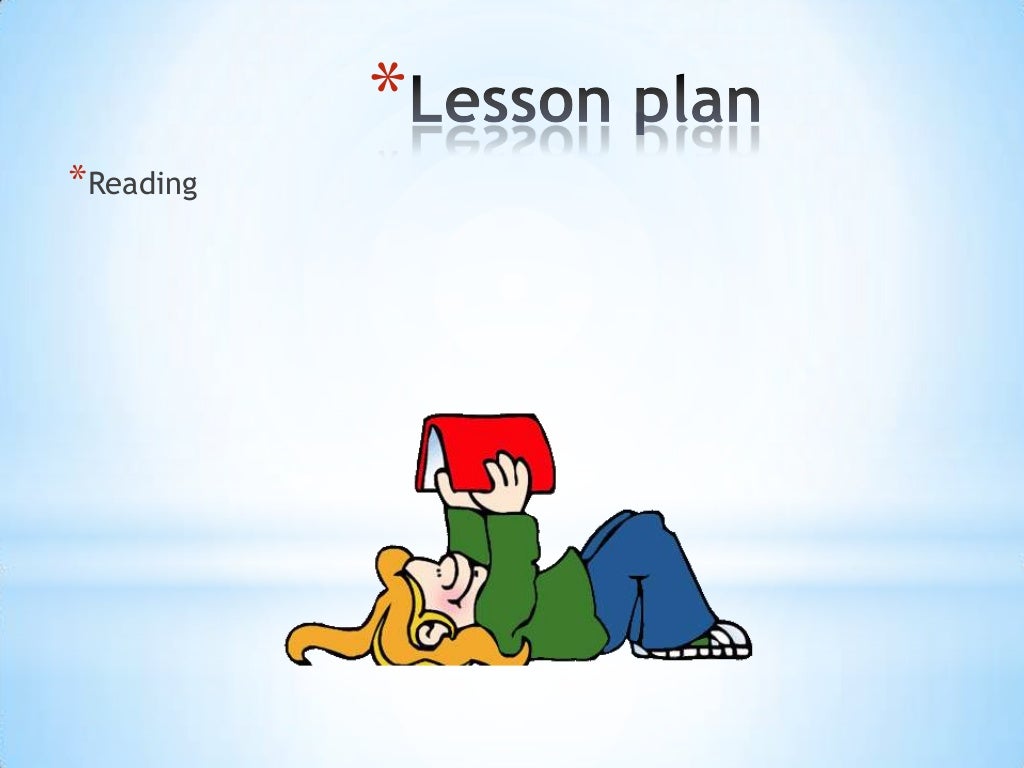 *Lesson plan

*Reading